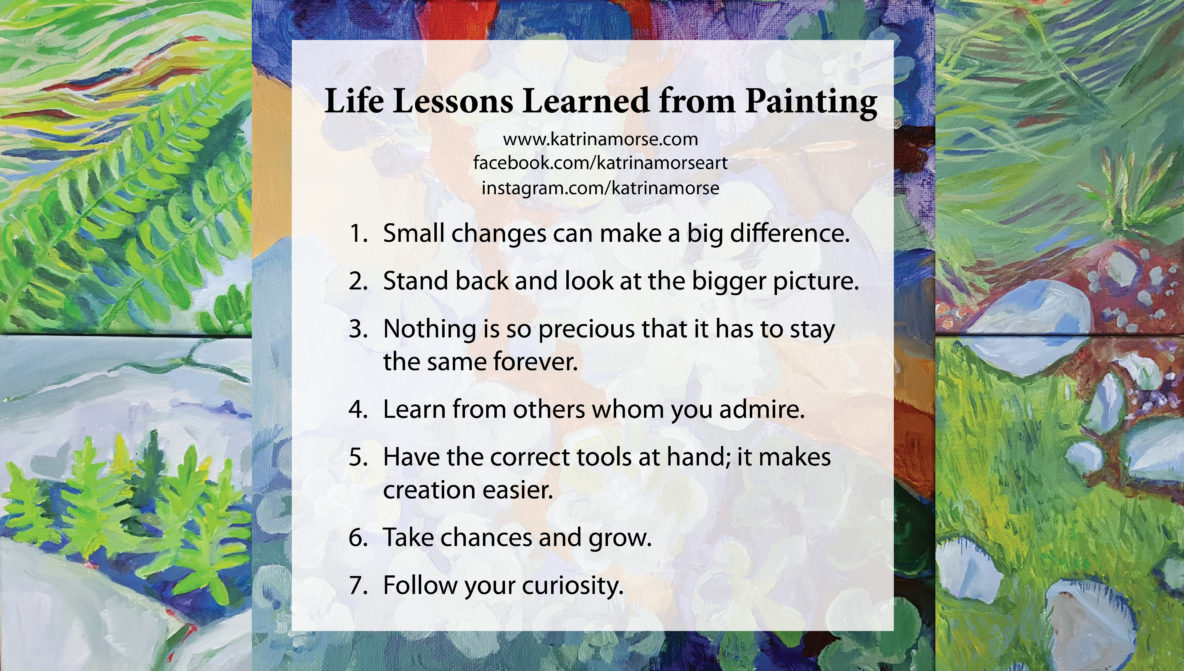 Life Lessons Learned from Painting

www.katrinamorse.com
facebook.com/katrinamorseart
instagram.com/katrinamorse

1. Small changes can make a big difference.

2. Stand back and look at the bigger picture.

3. Nothing is so precious that it has to stay the same forever.

4. Learn from others whom you admire.

5. Have the correct tools at hand; it makes creation easier.

6. Take chances and grow.

7. Follow your curiosity.